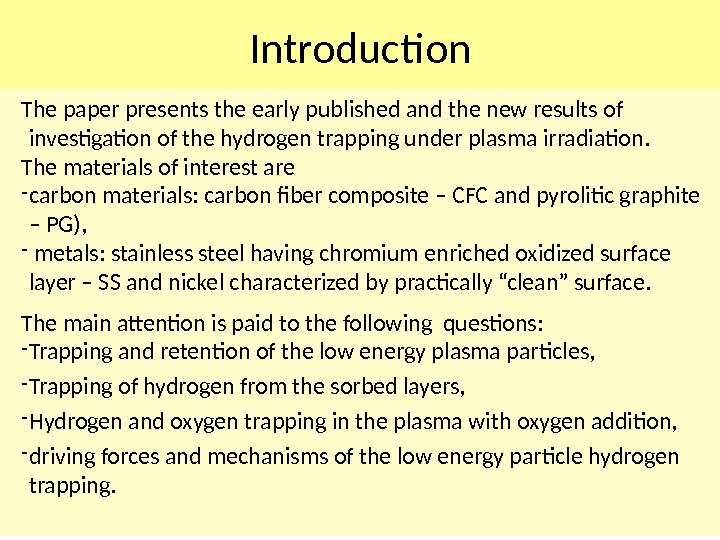 Introduction

The paper presents the early published and the new results of investigation of the hydrogen trapping under plasma irradiation.
The materials of interest are
-carbon materials: carbon fiber composite – CFC and pyrolitic graphite – PG),
- metals: stainless steel having chromium enriched oxidized surface layer – SS and nickel characterized by practically “clean” surface.

The main attention is paid to the following questions:
-Trapping and retention of the low energy plasma particles,
-Trapping of hydrogen from the sorbed layers,
-Hydrogen and oxygen trapping in the plasma with oxygen addition,
-driving forces and mechanisms of the low energy particle hydrogen trapping.